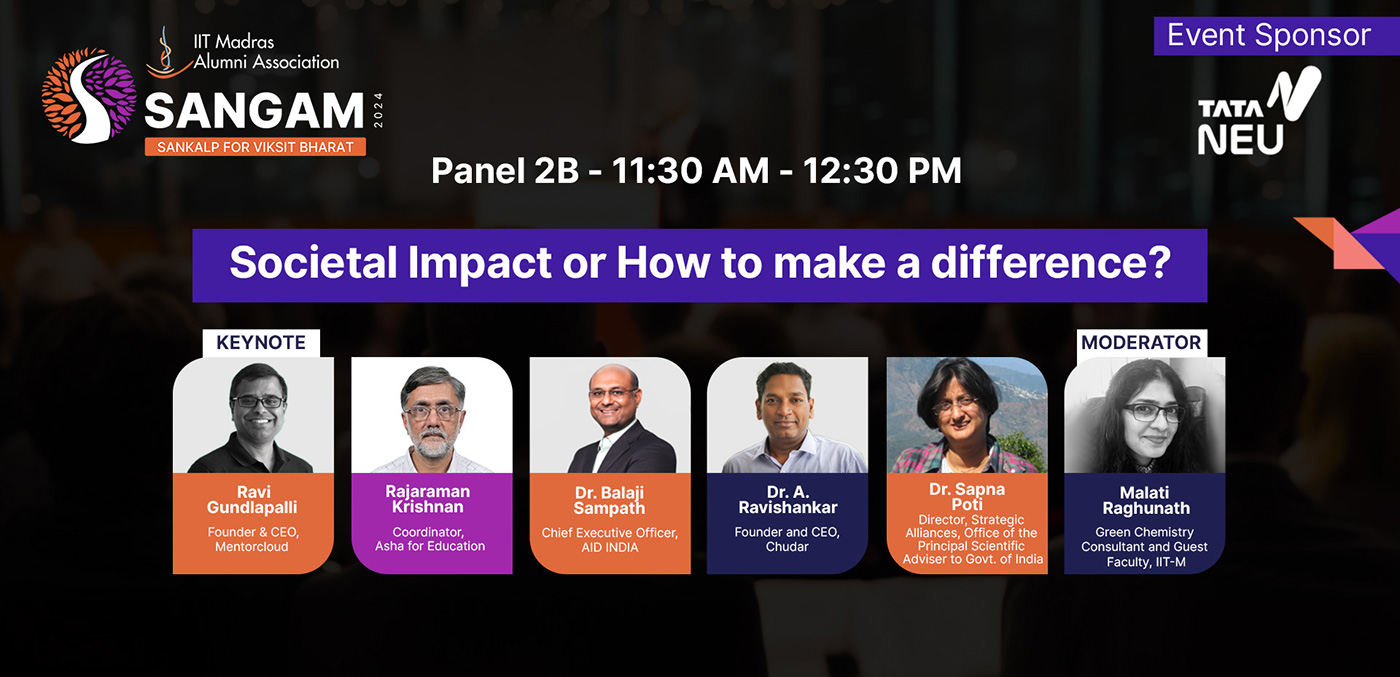 IIT Madras Alumni Association
SANGAM 2024
SANKALP FOR VIKSIT BHARAT

Event Sponsor
TATA NEU

Panel 2B - 11:30 AM - 12:30 PM

Societal Impact or How to make a difference?

KEYNOTE
Ravi Gundlapalli
Founder & CEO, Mentorcloud

Rajaraman Krishnan
Coordinator, Asha for Education

Dr. Balaji Sampath
Chief Executive Officer, AID INDIA

Dr. A. Ravishankar
Founder and CEO, Chudar

Dr. Sapna Poti
Director, Strategic Alliances, Office of the Principal Scientific Adviser to Govt. of India

MODERATOR
Malati Raghunath
Green Chemistry Consultant and Guest Faculty, IIT-M